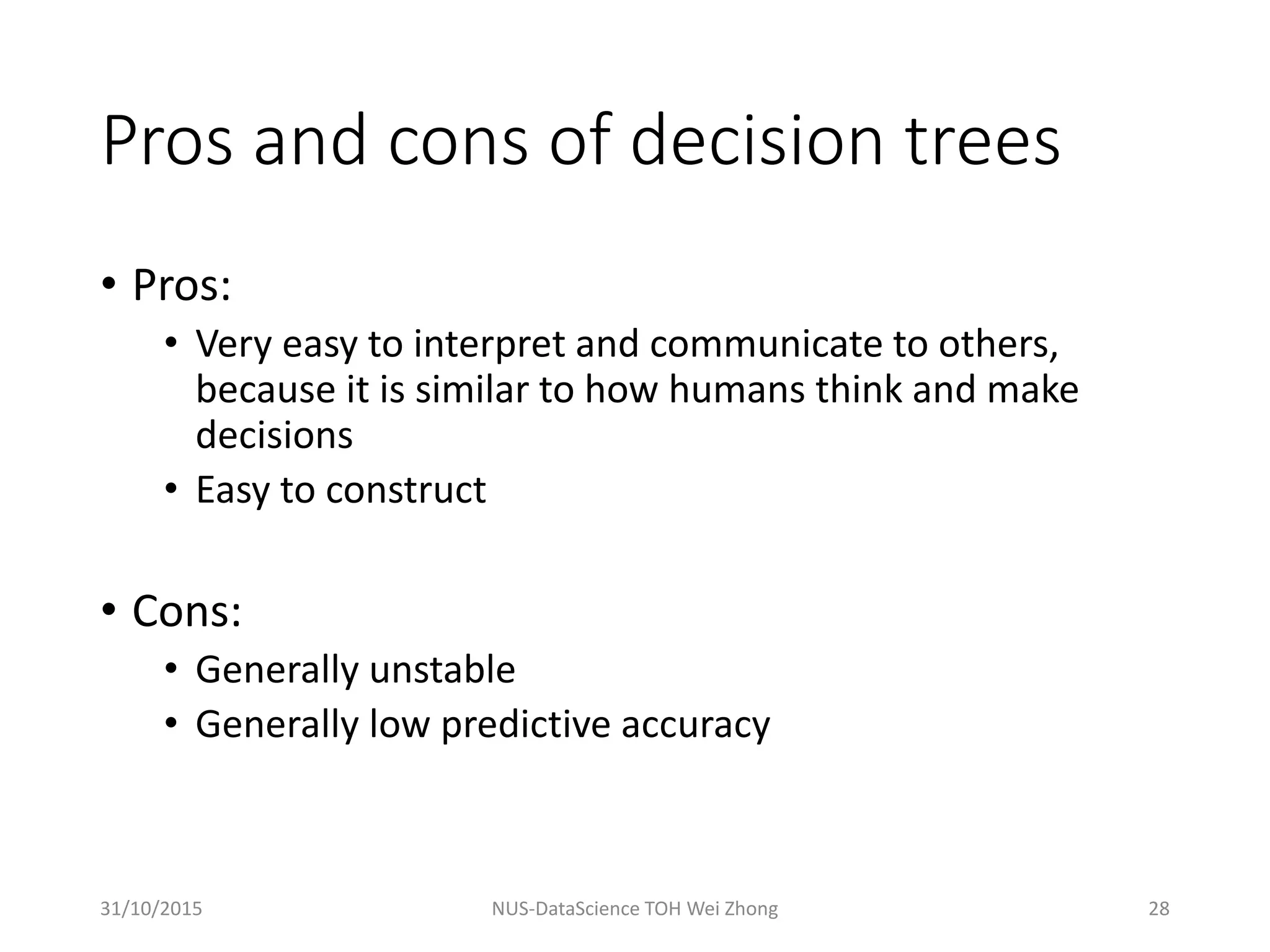 Pros and cons of decision trees

• Pros:
  • Very easy to interpret and communicate to others, because it is similar to how humans think and make decisions
  • Easy to construct

• Cons:
  • Generally unstable
  • Generally low predictive accuracy

31/10/2015 NUS-DataScience TOH Wei Zhong 28